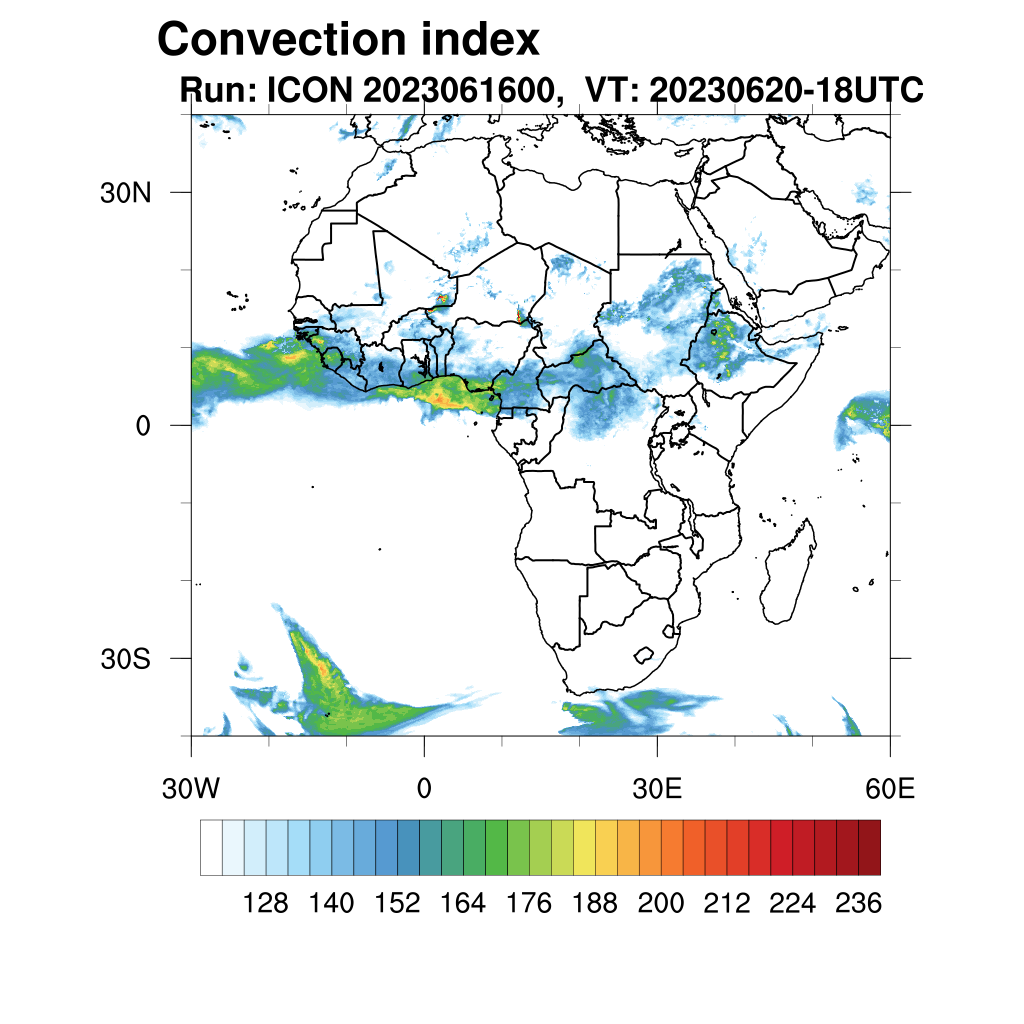 Convection index
Run: ICON 2023061600, VT: 20230620-18UTC

30N
0
30S

30W
0
30E
60E

128 140 152 164 176 188 200 212 224 236